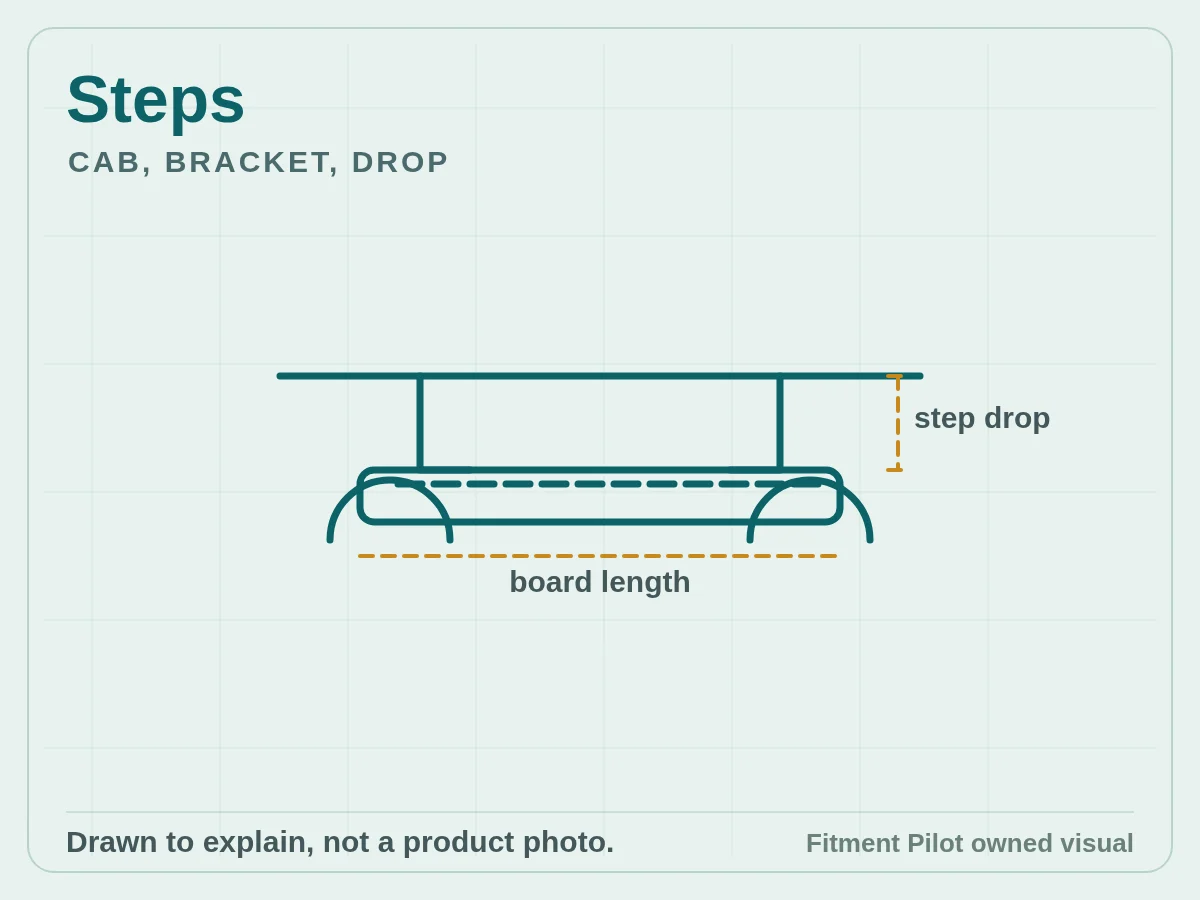 Steps

CAB, BRACKET, DROP

step drop

board length

Drawn to explain, not a product photo.

Fitment Pilot owned visual